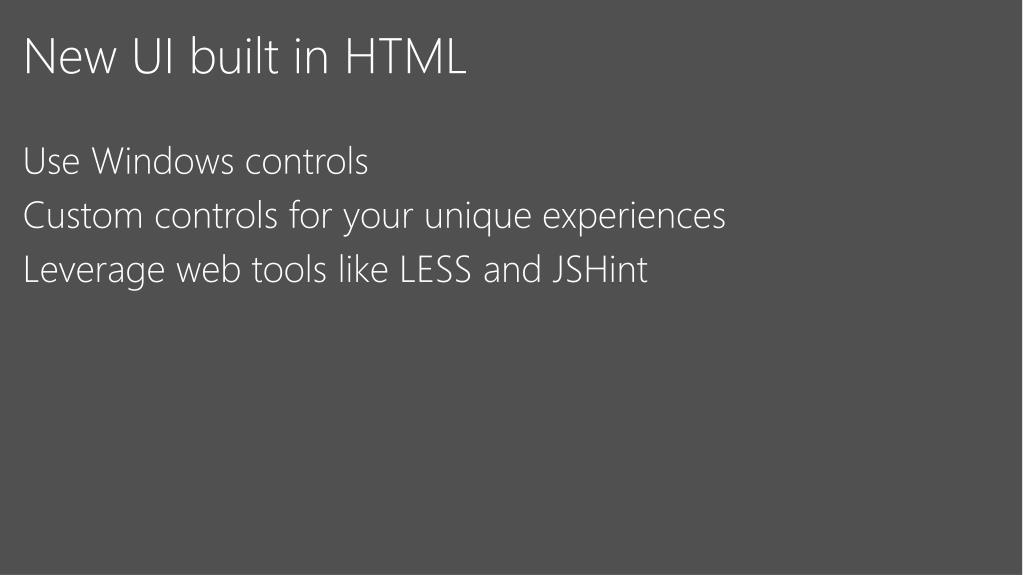 New UI built in HTML

Use Windows controls

Custom controls for your unique experiences

Leverage web tools like LESS and JSHint